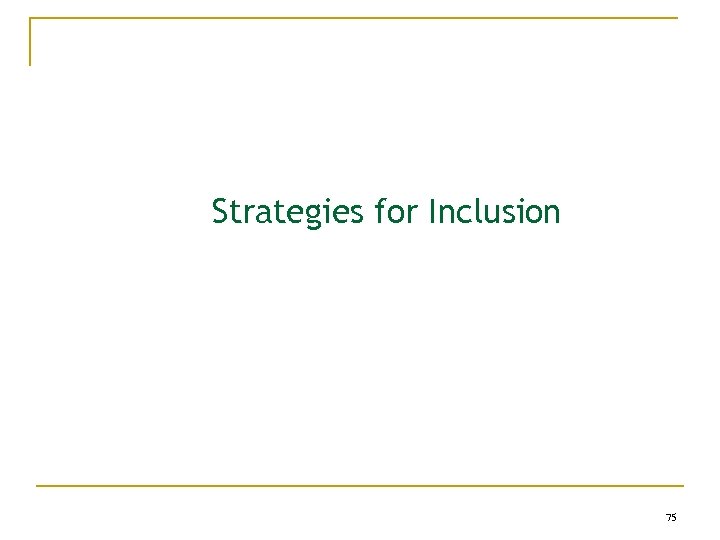 Strategies for Inclusion

75